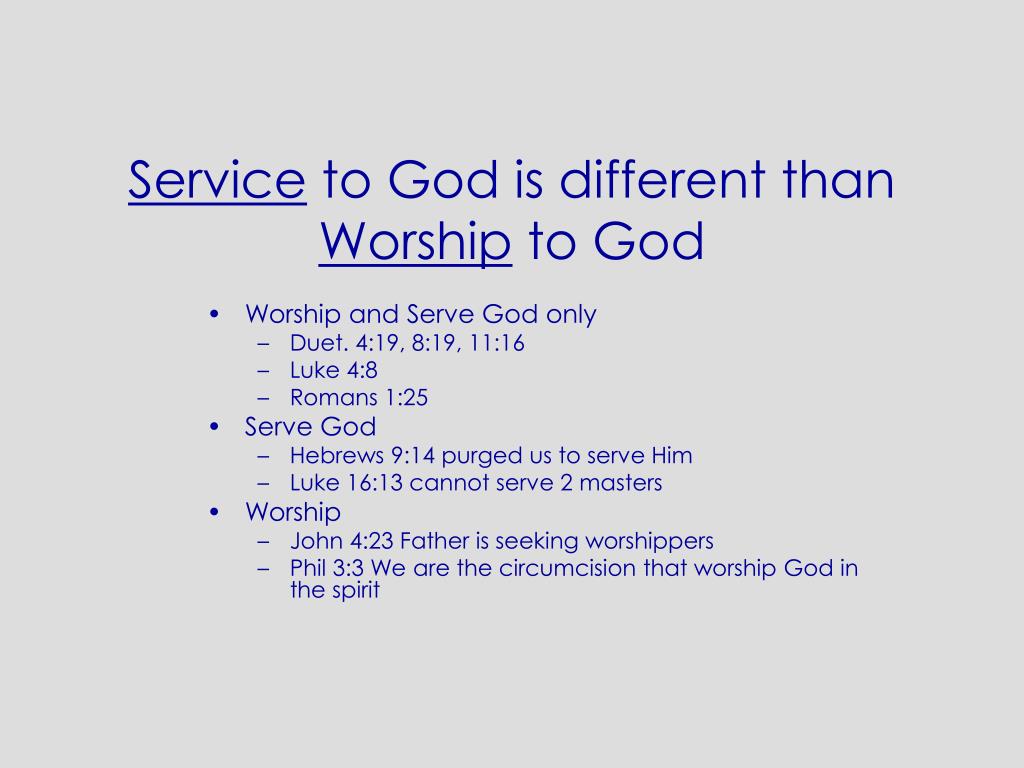 Service to God is different than Worship to God

• Worship and Serve God only
– Duet. 4:19, 8:19, 11:16
– Luke 4:8
– Romans 1:25
• Serve God
– Hebrews 9:14 purged us to serve Him
– Luke 16:13 cannot serve 2 masters
• Worship
– John 4:23 Father is seeking worshippers
– Phil 3:3 We are the circumcision that worship God in the spirit